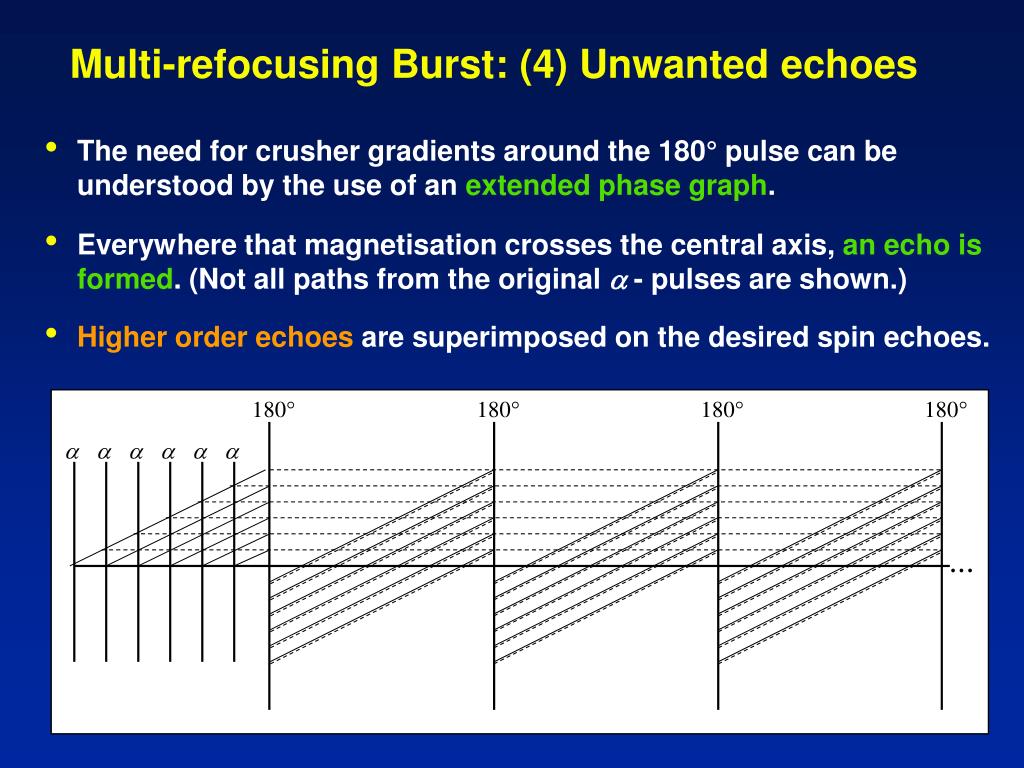 Multi-refocusing Burst: (4) Unwanted echoes

• The need for crusher gradients around the 180° pulse can be understood by the use of an extended phase graph.

• Everywhere that magnetisation crosses the central axis, an echo is formed. (Not all paths from the original $\alpha$ - pulses are shown.)

• Higher order echoes are superimposed on the desired spin echoes.

180° 180° 180° 180°

$\alpha$ $\alpha$ $\alpha$ $\alpha$ $\alpha$ $\alpha$

...